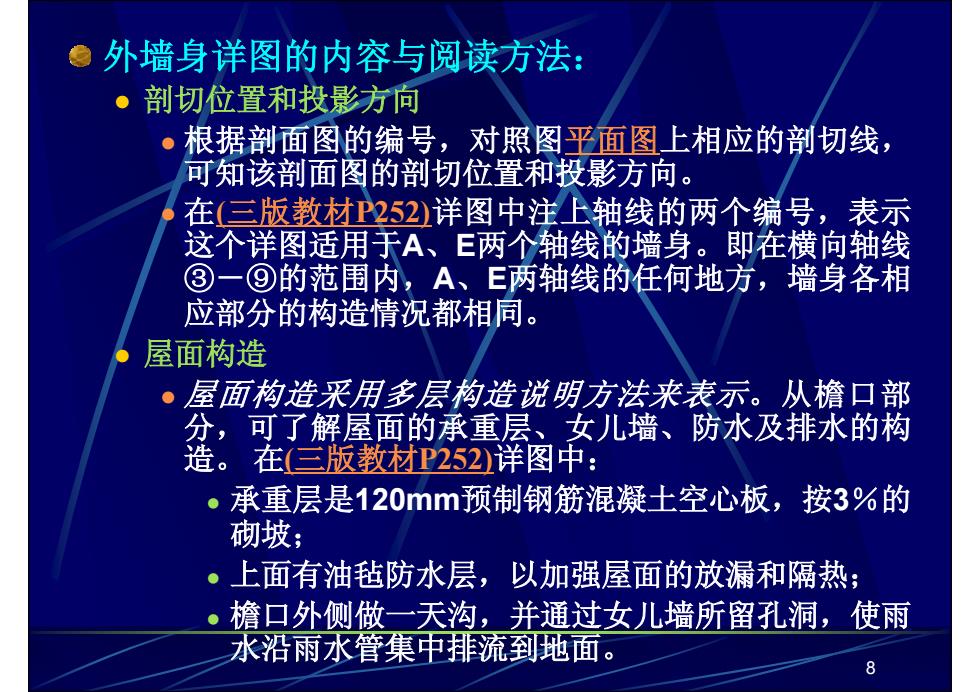 外墙身详图的内容与阅读方法：

剖切位置和投影方向

根据剖面图的编号，对照图平面图上相应的剖切线，可知该剖面图的剖切位置和投影方向。

在(三版教材P252)详图中注上轴线的两个编号，表示这个详图适用于A、E两个轴线的墙身。即在横向轴线③－⑨的范围内，A、E两轴线的任何地方，墙身各相应部分的构造情况都相同。

屋面构造

屋面构造采用多层构造说明方法来表示。从檐口部分，可了解屋面的承重层、女儿墙、防水及排水的构造。 在(三版教材P252)详图中：

承重层是120mm预制钢筋混凝土空心板，按3％的砌坡；

上面有油毡防水层，以加强屋面的放漏和隔热；

檐口外侧做一天沟，并通过女儿墙所留孔洞，使雨水沿雨水管集中排流到地面。

8